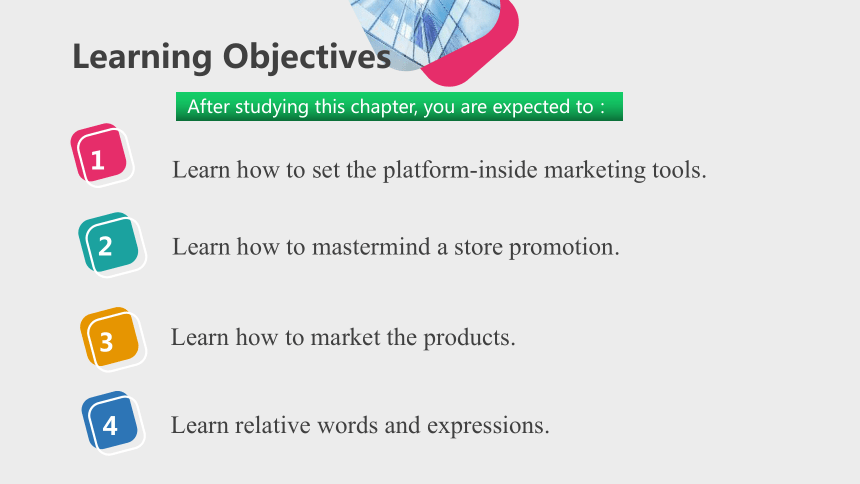 Learning Objectives

After studying this chapter, you are expected to :

1 Learn how to set the platform-inside marketing tools.

2 Learn how to mastermind a store promotion.

3 Learn how to market the products.

4 Learn relative words and expressions.